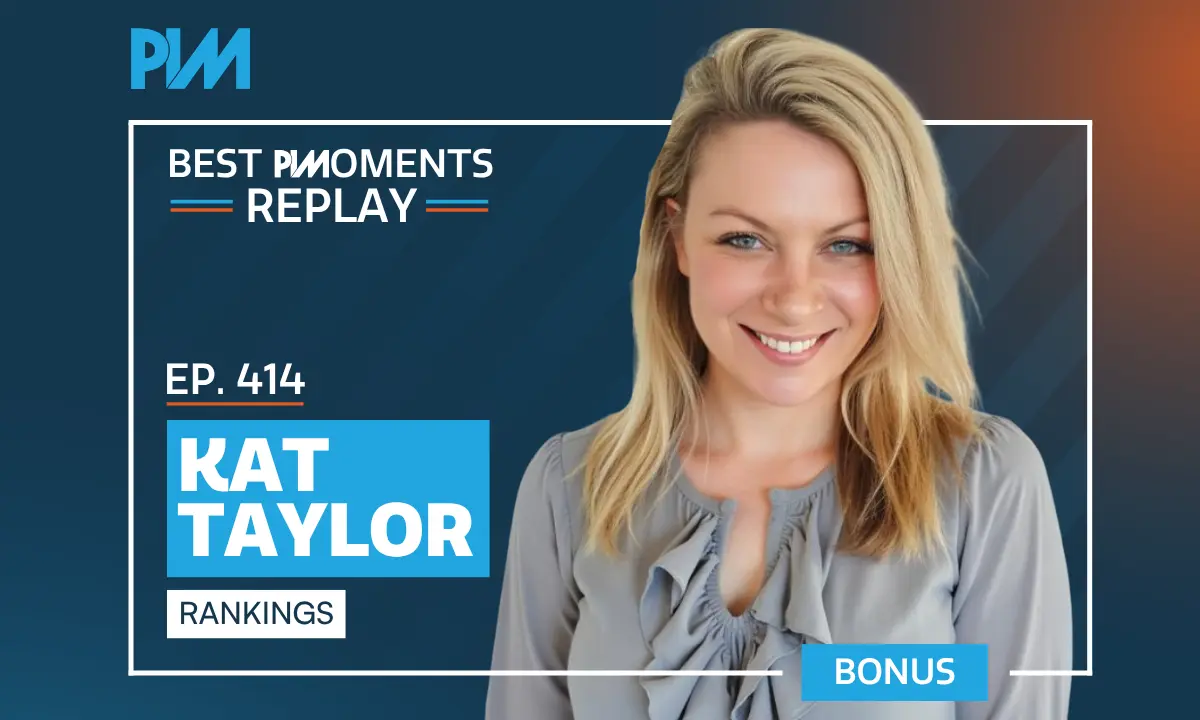 PIM

BEST PIMOMENTS REPLAY

EP. 414

KAT TAYLOR

RANKINGS

BONUS